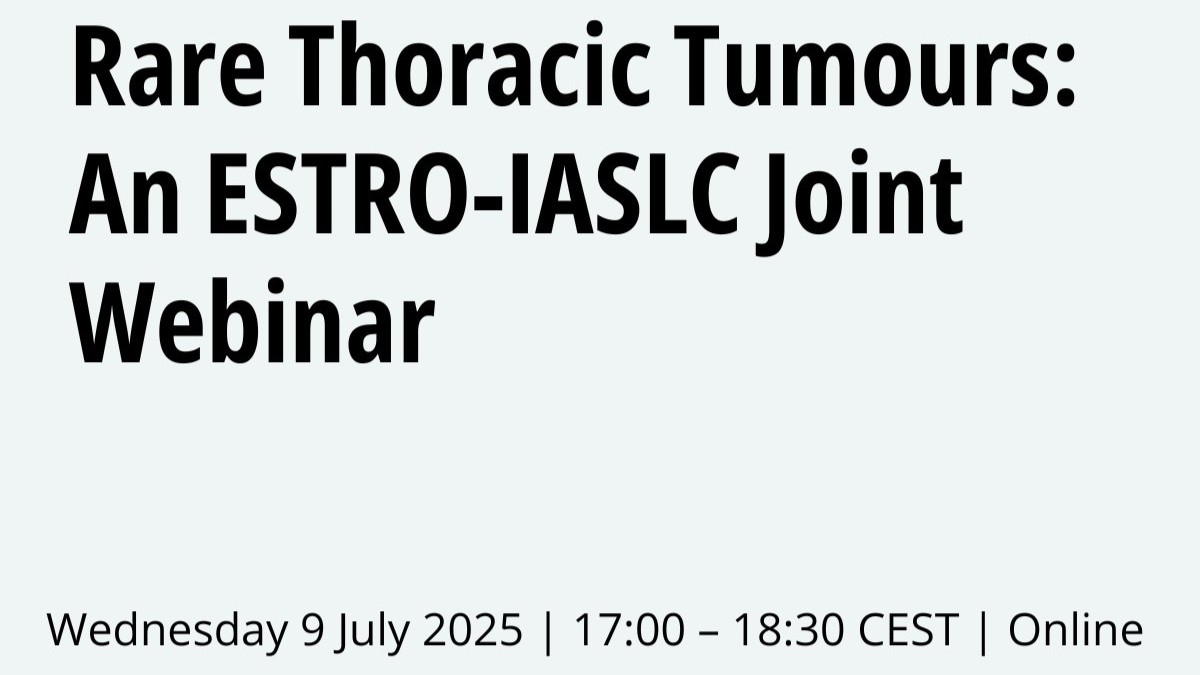 Rare Thoracic Tumours: An ESTRO-IASLC Joint Webinar

Wednesday 9 July 2025 | 17:00 – 18:30 CEST | Online